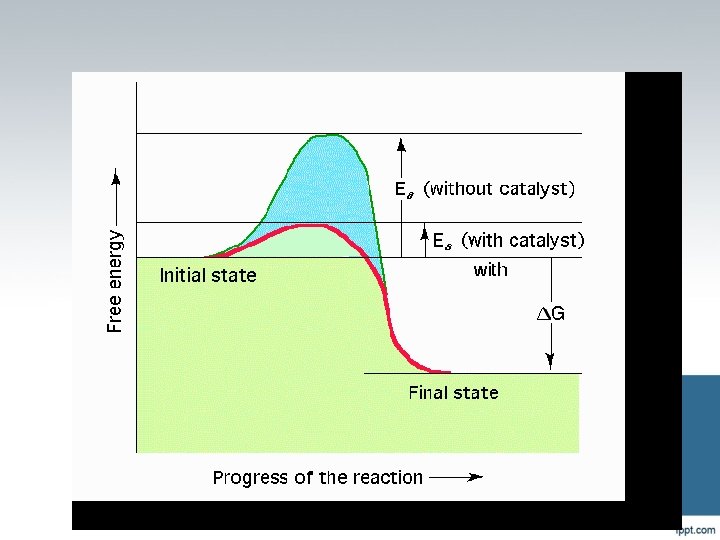 Free energy

$E_a$ (without catalyst)

$E_a$ (with catalyst)

with

Initial state

$\Delta G$

Final state

Progress of the reaction

fppt.com